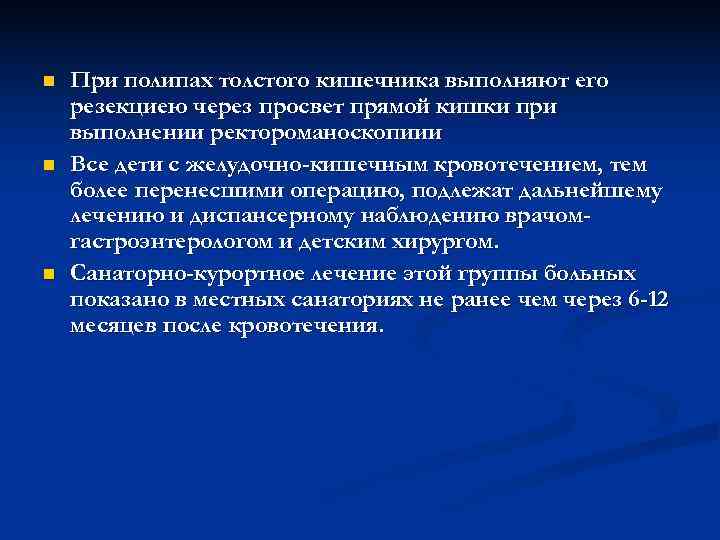 При полипах толстого кишечника выполняют его резекциею через просвет прямой кишки при выполнении ректороманоскопии

Все дети с желудочно-кишечным кровотечением, тем более перенесшими операцию, подлежат дальнейшему лечению и диспансерному наблюдению врачом-гастроэнтерологом и детским хирургом.

Санаторно-курортное лечение этой группы больных показано в местных санаториях не ранее чем через 6-12 месяцев после кровотечения.